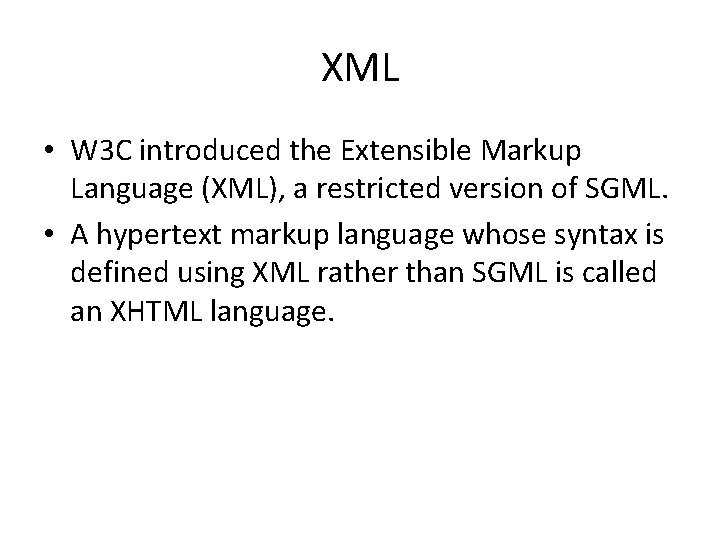 XML

• W3C introduced the Extensible Markup Language (XML), a restricted version of SGML.

• A hypertext markup language whose syntax is defined using XML rather than SGML is called an XHTML language.